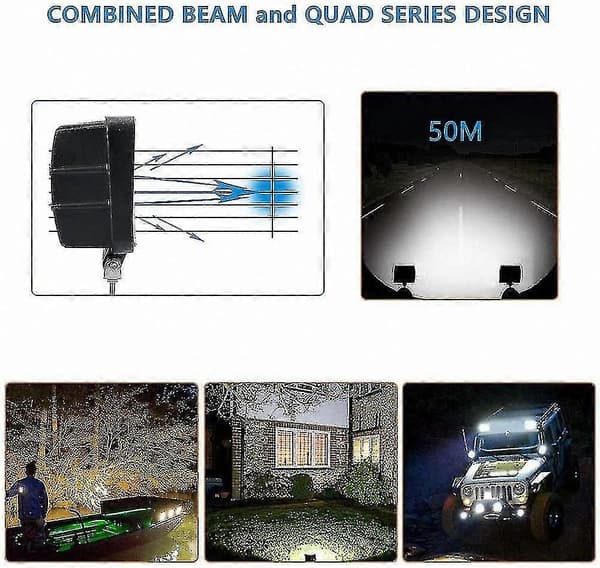 COMBINED BEAM and QUAD SERIES DESIGN

50M